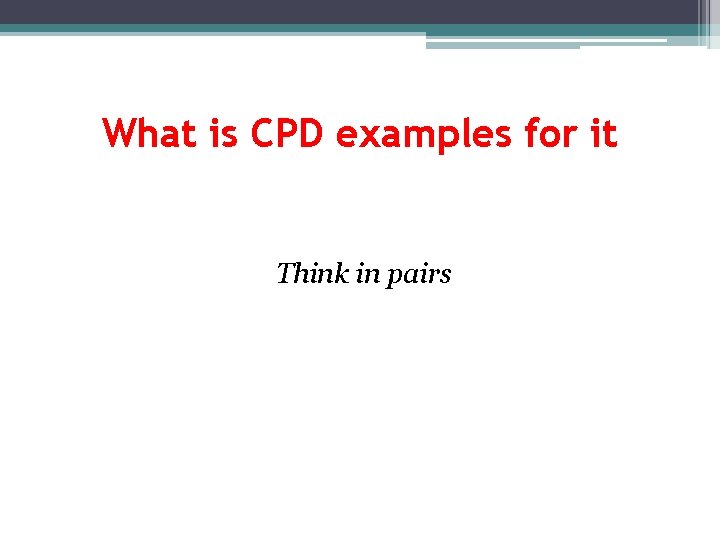 What is CPD examples for it

Think in pairs